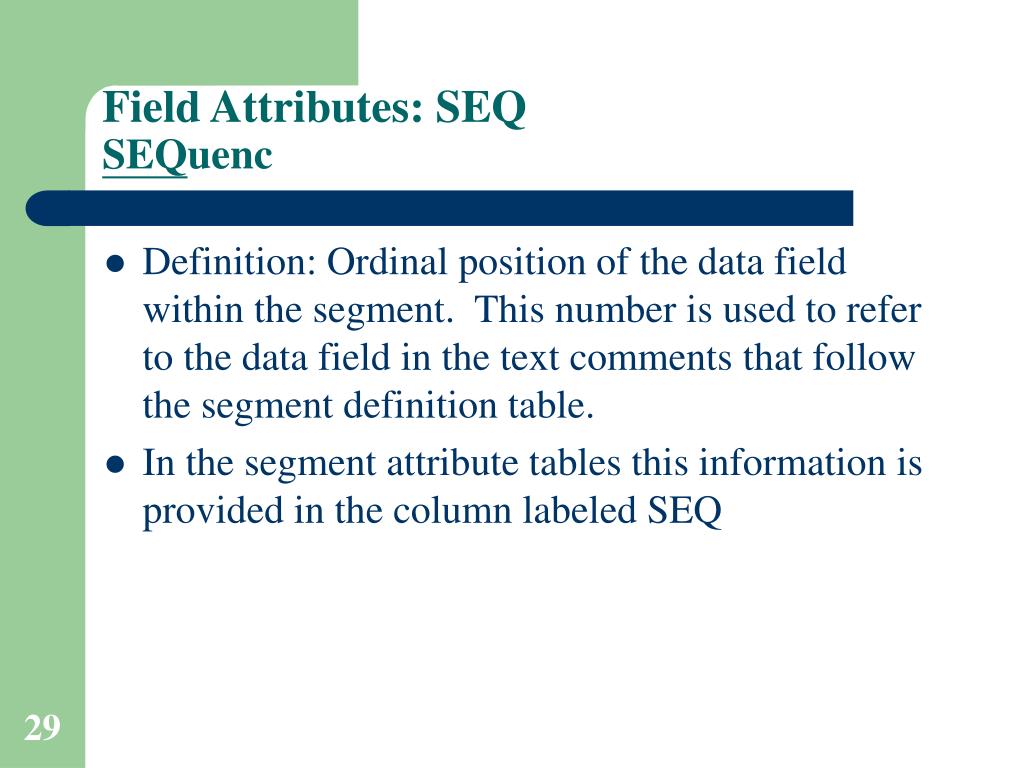 Field Attributes: SEQ
SEQuenc

- Definition: Ordinal position of the data field within the segment. This number is used to refer to the data field in the text comments that follow the segment definition table.
- In the segment attribute tables this information is provided in the column labeled SEQ

29